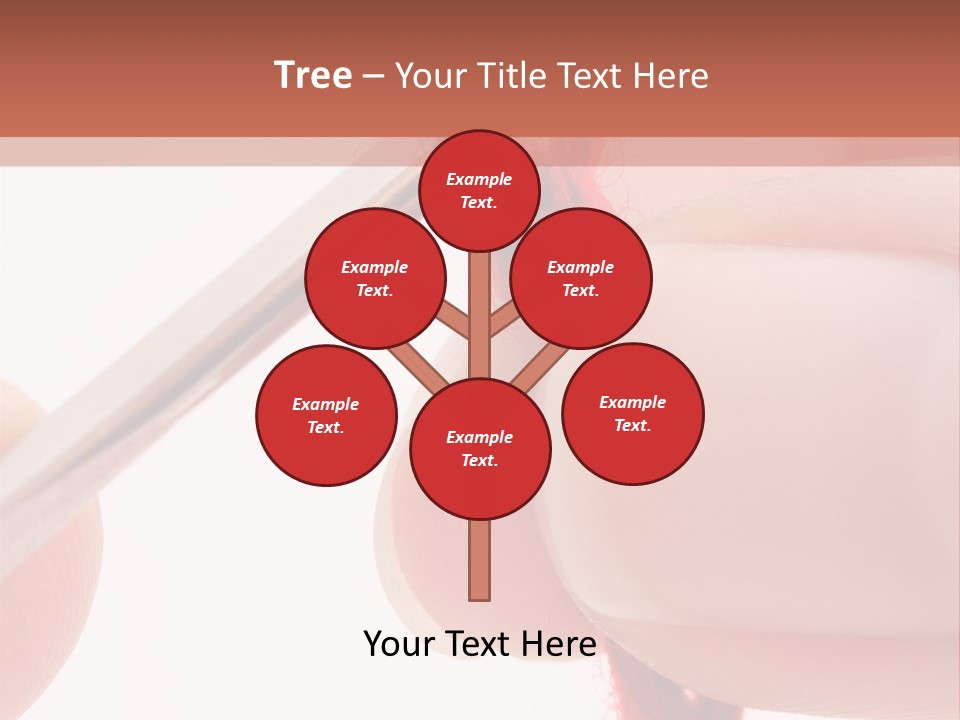 Tree – Your Title Text Here

Example Text.

Example Text.

Example Text.

Example Text.

Example Text.

Example Text.

Your Text Here